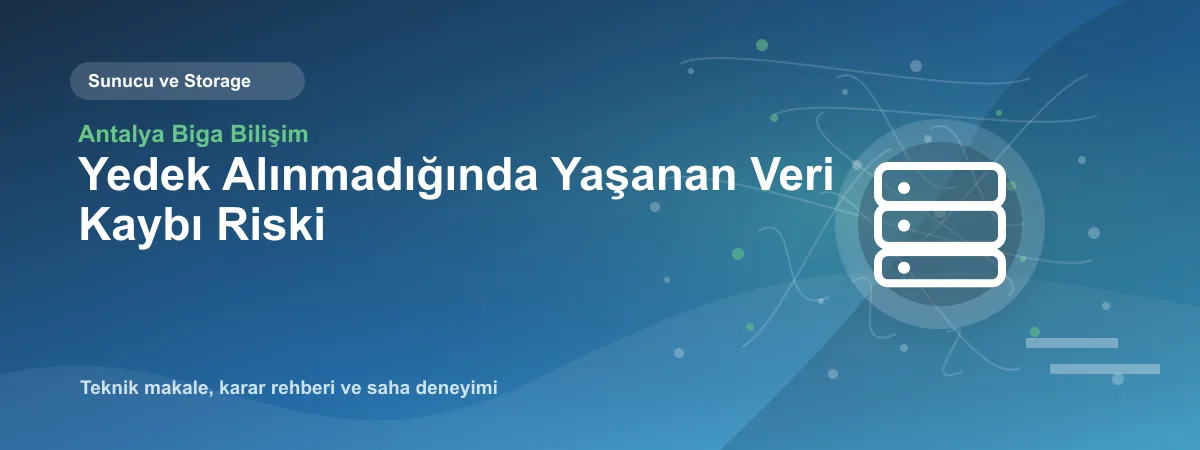 Sunucu ve Storage

Antalya Biga Bilişim

Yedek Alınmadığında Yaşanan Veri Kaybı Riski

Teknik makale, karar rehberi ve saha deneyimi